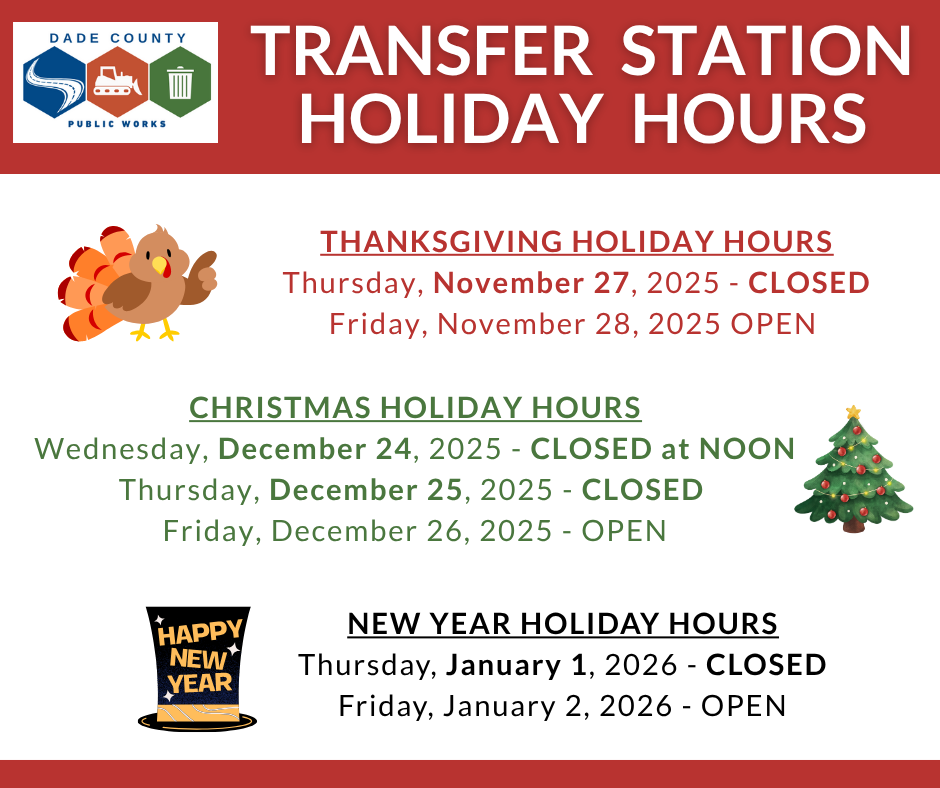 DADE COUNTY
PUBLIC WORKS

TRANSFER STATION HOLIDAY HOURS

THANKSGIVING HOLIDAY HOURS
Thursday, November 27, 2025 - CLOSED
Friday, November 28, 2025 OPEN

CHRISTMAS HOLIDAY HOURS
Wednesday, December 24, 2025 - CLOSED at NOON
Thursday, December 25, 2025 - CLOSED
Friday, December 26, 2025 - OPEN

HAPPY NEW YEAR

NEW YEAR HOLIDAY HOURS
Thursday, January 1, 2026 - CLOSED
Friday, January 2, 2026 - OPEN